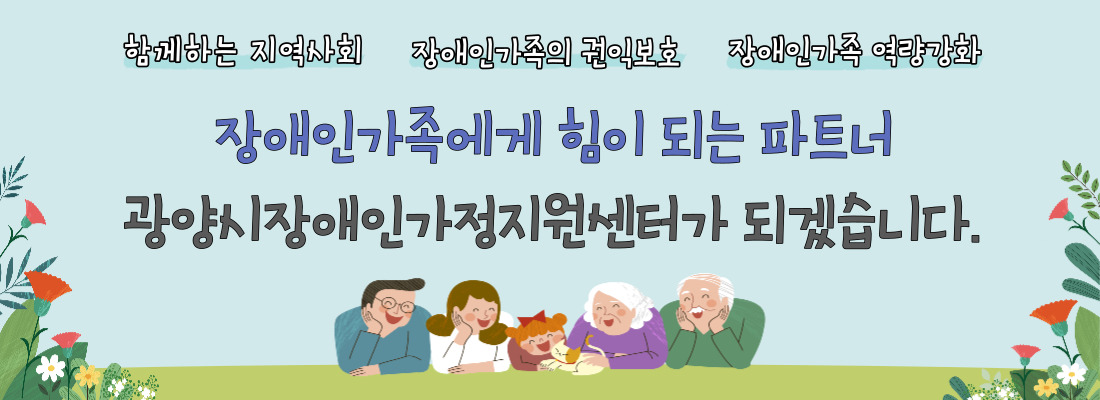 함께하는 지역사회 장애인가족의 권익보호 장애인가족 역량강화

장애인가족에게 힘이 되는 파트너

광양시장애인가정지원센터가 되겠습니다.